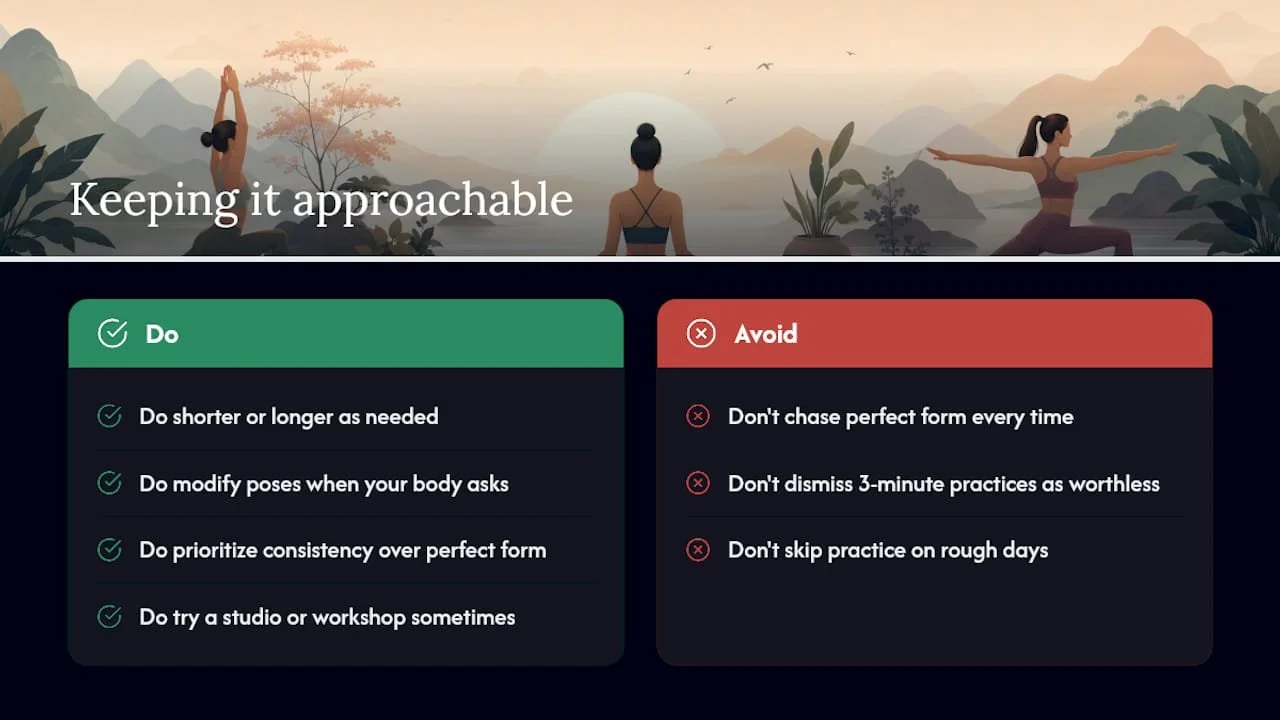 Keeping it approachable

Do

Do shorter or longer as needed

Do modify poses when your body asks

Do prioritize consistency over perfect form

Do try a studio or workshop sometimes

Avoid

Don't chase perfect form every time

Don't dismiss 3-minute practices as worthless

Don't skip practice on rough days